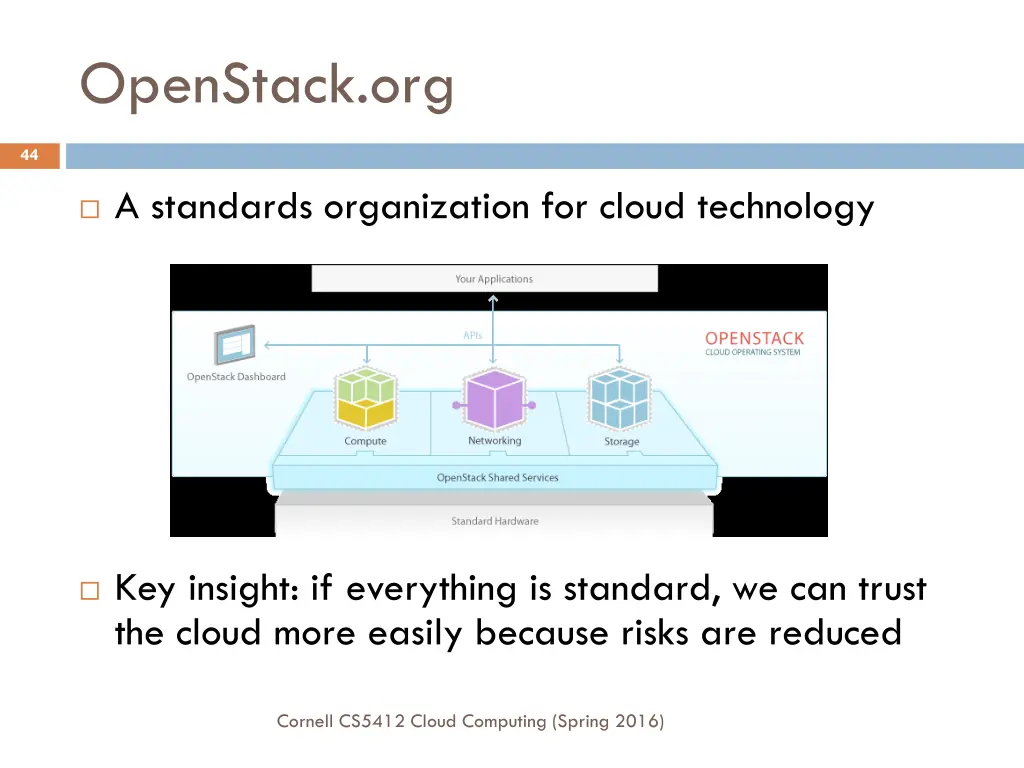 OpenStack.org

44

A standards organization for cloud technology

Your Applications

APIs

OPENSTACK
CLOUD OPERATING SYSTEM

OpenStack Dashboard

Compute

Networking

Storage

OpenStack Shared Services

Standard Hardware

Key insight: if everything is standard, we can trust the cloud more easily because risks are reduced

Cornell CS5412 Cloud Computing (Spring 2016)